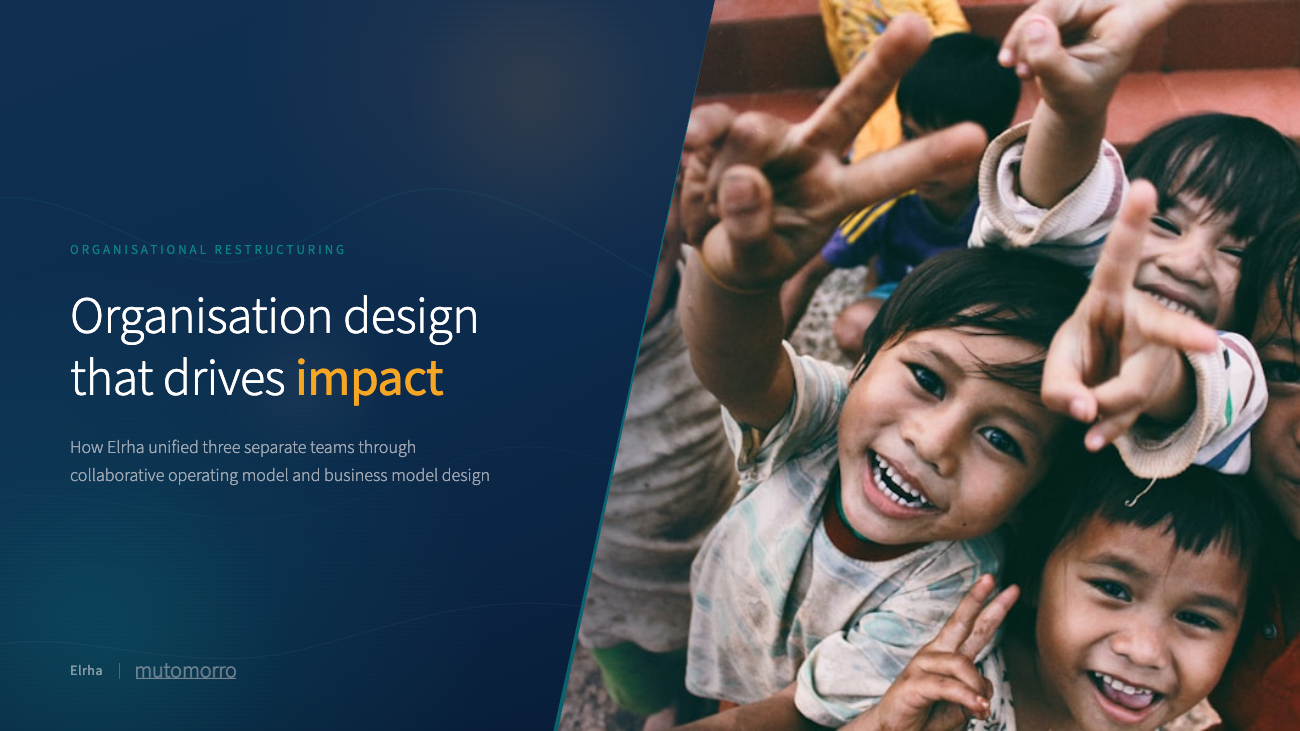 ORGANISATIONAL RESTRUCTURING

Organisation design that drives impact

How Elrha unified three separate teams through collaborative operating model and business model design

Elrha | mutomorro